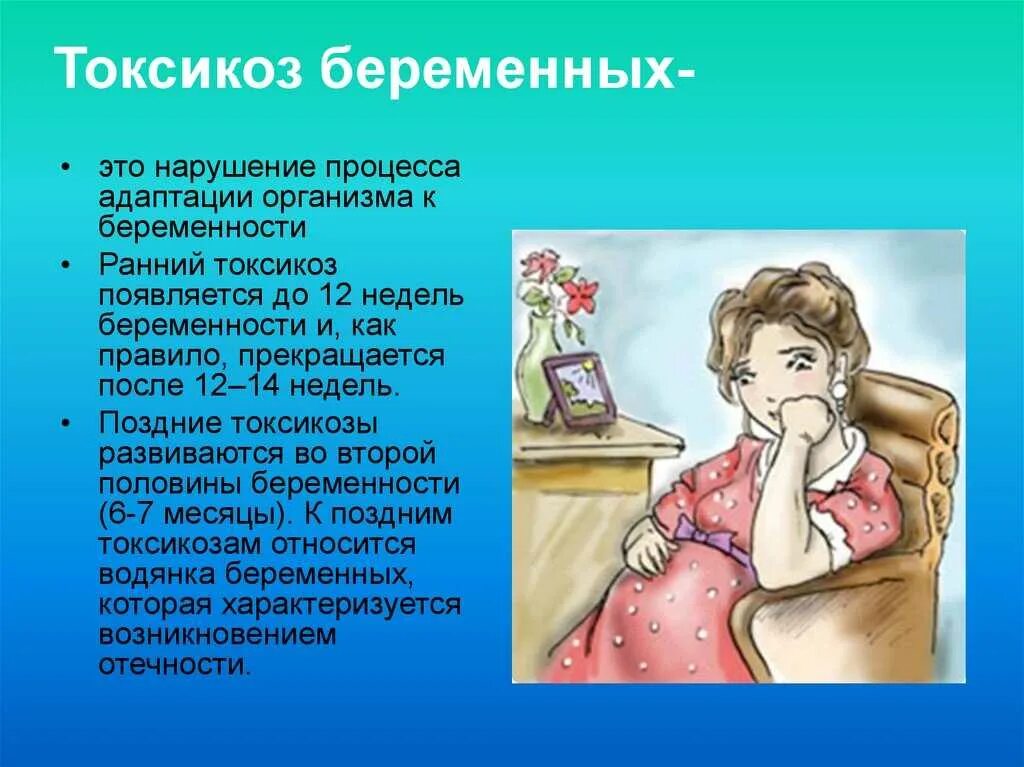 Токсикоз беременных-

• это нарушение процесса адаптации организма к беременности

• Ранний токсикоз появляется до 12 недель беременности и, как правило, прекращается после 12–14 недель.

• Поздние токсикозы развиваются во второй половины беременности (6-7 месяцы). К поздним токсикозам относится водянка беременных, которая характеризуется возникновением отечности.